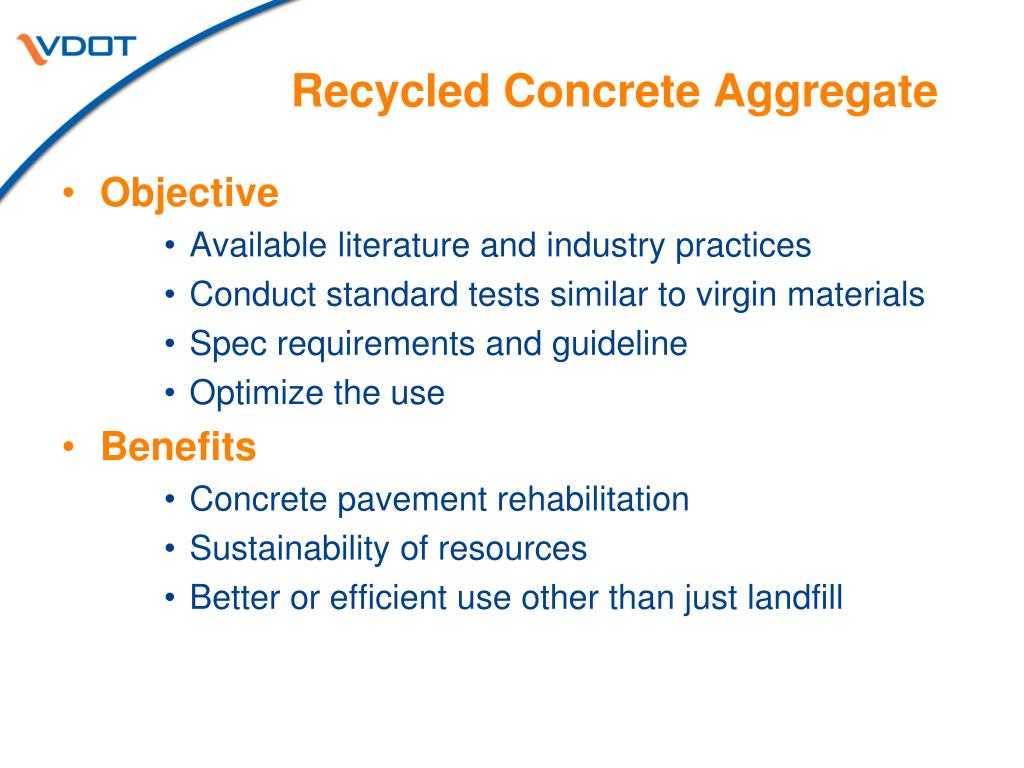 VDOT

Recycled Concrete Aggregate

• Objective
• Available literature and industry practices
• Conduct standard tests similar to virgin materials
• Spec requirements and guideline
• Optimize the use
• Benefits
• Concrete pavement rehabilitation
• Sustainability of resources
• Better or efficient use other than just landfill